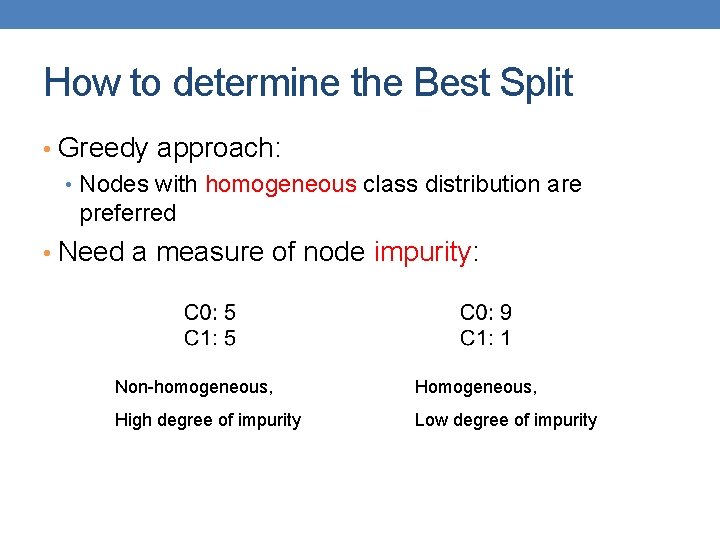 How to determine the Best Split

• Greedy approach:
  • Nodes with homogeneous class distribution are preferred
• Need a measure of node impurity:

C0: 5
C1: 5

Non-homogeneous,

High degree of impurity

C0: 9
C1: 1

Homogeneous,

Low degree of impurity